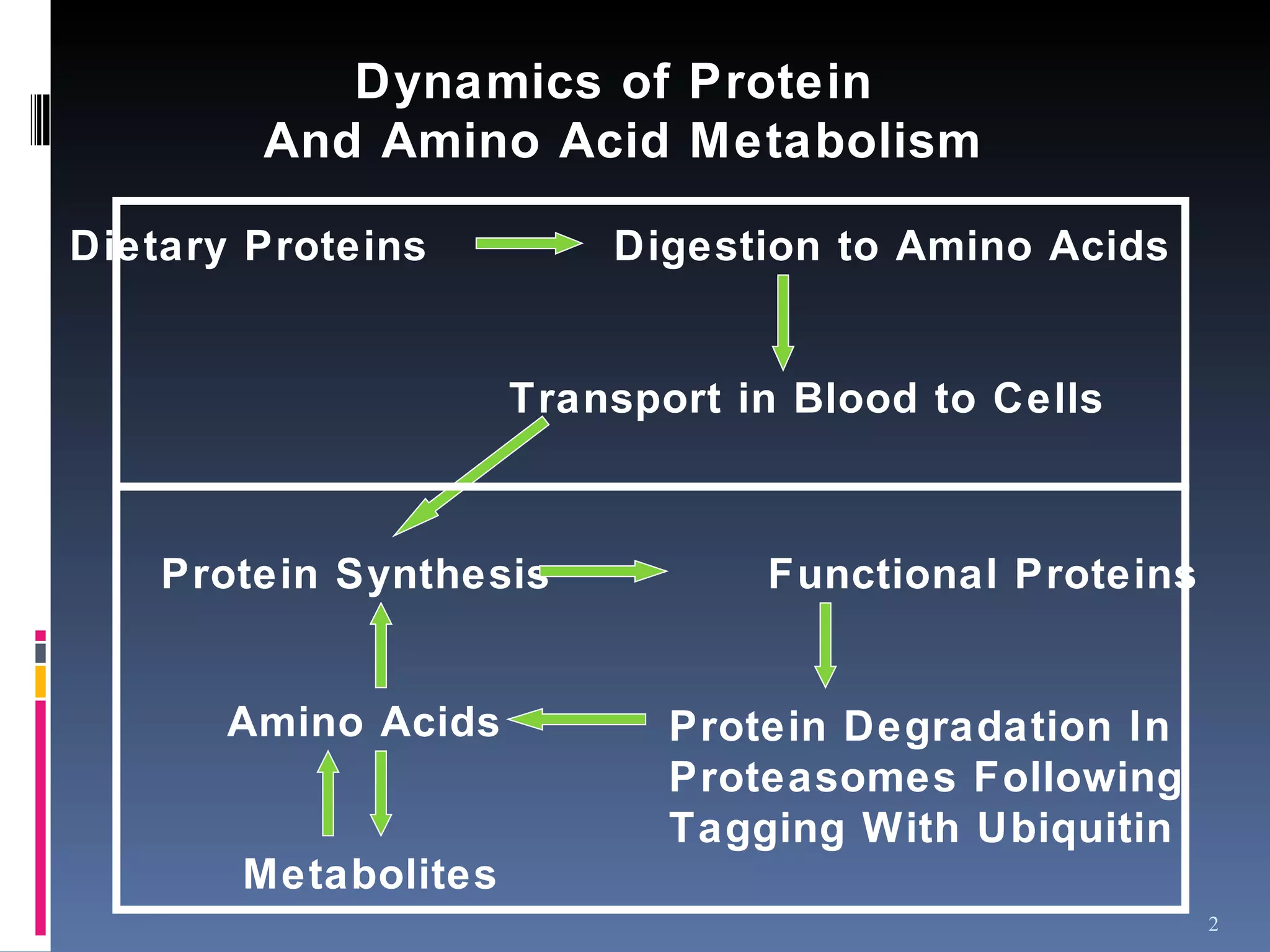 Dynamics of Protein And Amino Acid Metabolism

Dietary Proteins

Digestion to Amino Acids

Transport in Blood to Cells

Protein Synthesis

Functional Proteins

Amino Acids

Protein Degradation In Proteasomes Following Tagging With Ubiquitin

Metabolites

2